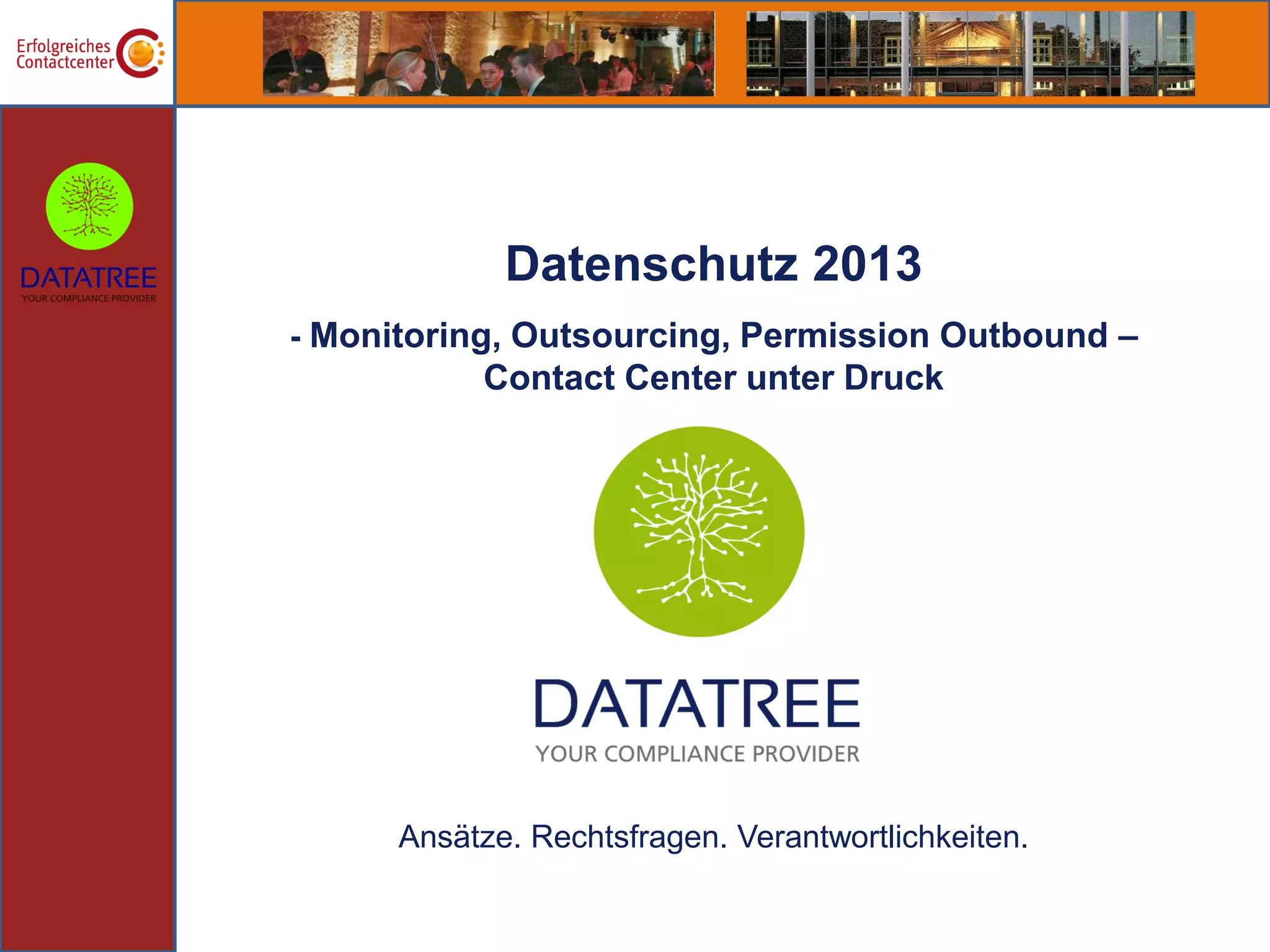 Erfolgreiches Contactcenter

DATATREE
YOUR COMPLIANCE PROVIDER

Datenschutz 2013

- Monitoring, Outsourcing, Permission Outbound – Contact Center unter Druck

DATATREE
YOUR COMPLIANCE PROVIDER

Ansätze. Rechtsfragen. Verantwortlichkeiten.